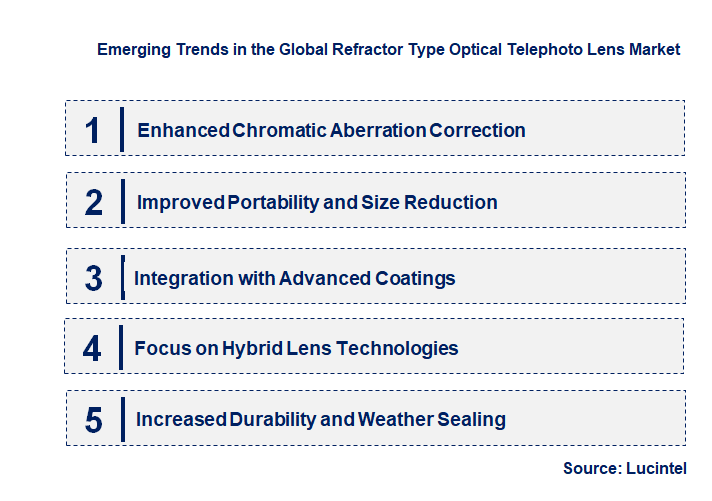 Emerging Trends in the Global Refractor Type Optical Telephoto Lens Market

1 Enhanced Chromatic Aberration Correction

2 Improved Portability and Size Reduction

3 Integration with Advanced Coatings

4 Focus on Hybrid Lens Technologies

5 Increased Durability and Weather Sealing

Source: Lucintel